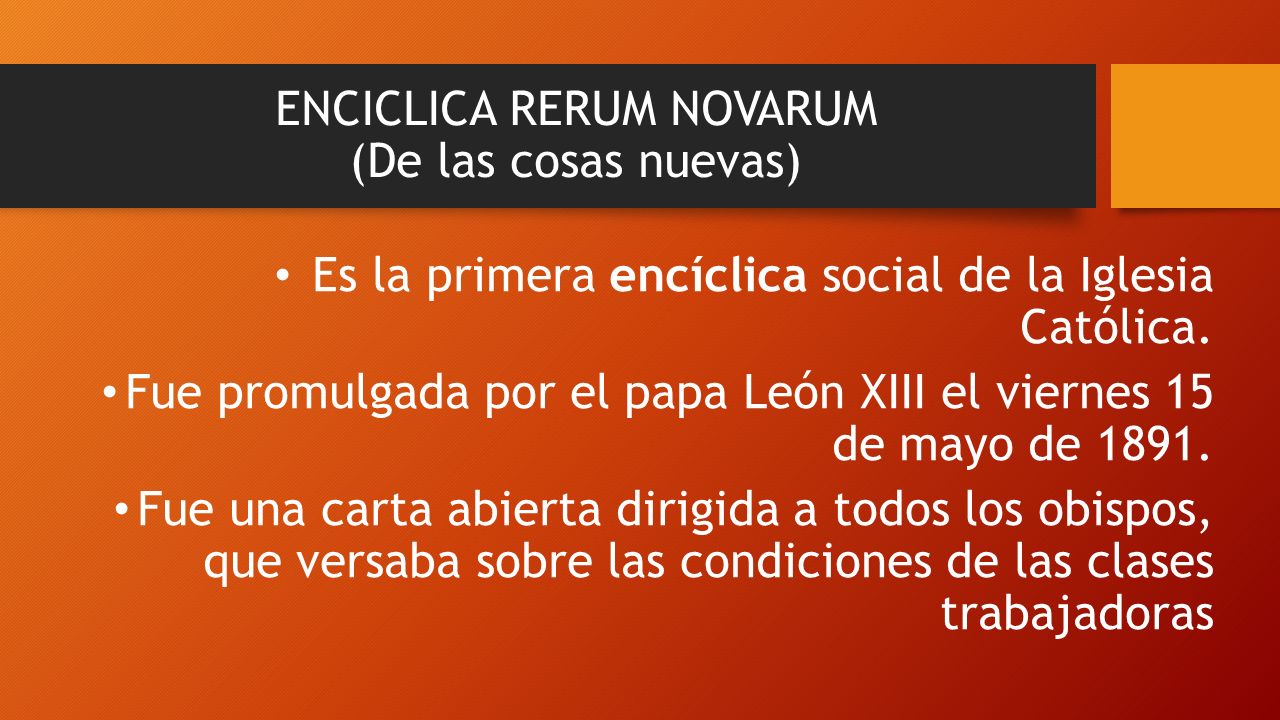 ENCICLICA RERUM NOVARUM
(De las cosas nuevas)

• Es la primera encíclica social de la Iglesia Católica.

• Fue promulgada por el papa León XIII el viernes 15 de mayo de 1891.

• Fue una carta abierta dirigida a todos los obispos, que versaba sobre las condiciones de las clases trabajadoras